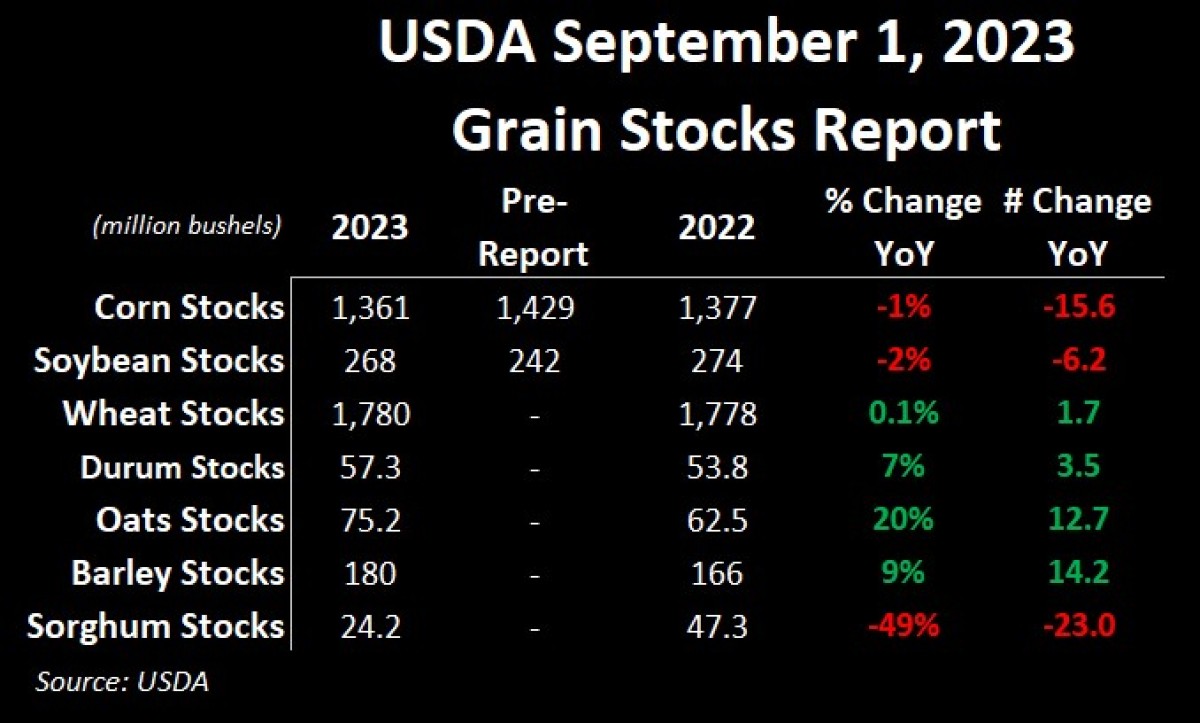 USDA September 1, 2023
Grain Stocks Report

| (million bushels) | 2023 | Pre-Report | 2022 | % Change YoY | # Change YoY |
|---|---|---|---|---|---|
| Corn Stocks | 1,361 | 1,429 | 1,377 | -1% | -15.6 |
| Soybean Stocks | 268 | 242 | 274 | -2% | -6.2 |
| Wheat Stocks | 1,780 | - | 1,778 | 0.1% | 1.7 |
| Durum Stocks | 57.3 | - | 53.8 | 7% | 3.5 |
| Oats Stocks | 75.2 | - | 62.5 | 20% | 12.7 |
| Barley Stocks | 180 | - | 166 | 9% | 14.2 |
| Sorghum Stocks | 24.2 | - | 47.3 | -49% | -23.0 |

Source: USDA